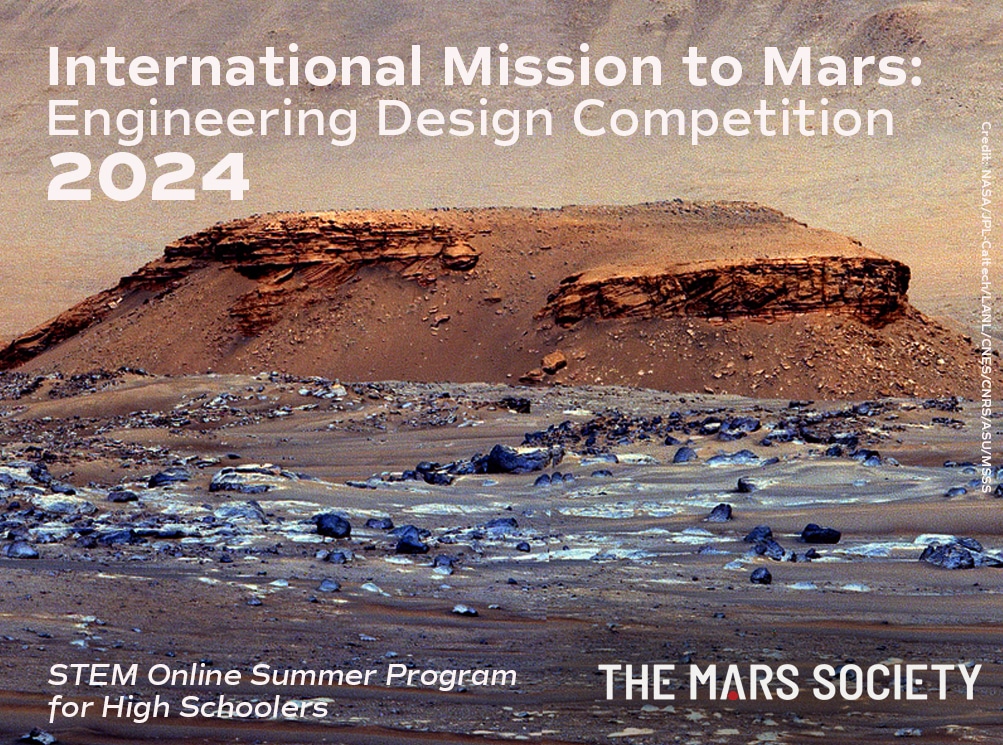 International Mission to Mars:
Engineering Design Competition
2024

Credit: NASA/JPL-Caltech/LANL/CNES/CNRS/ASU/MSSS

STEM Online Summer Program for High Schoolers

THE MARS SOCIETY